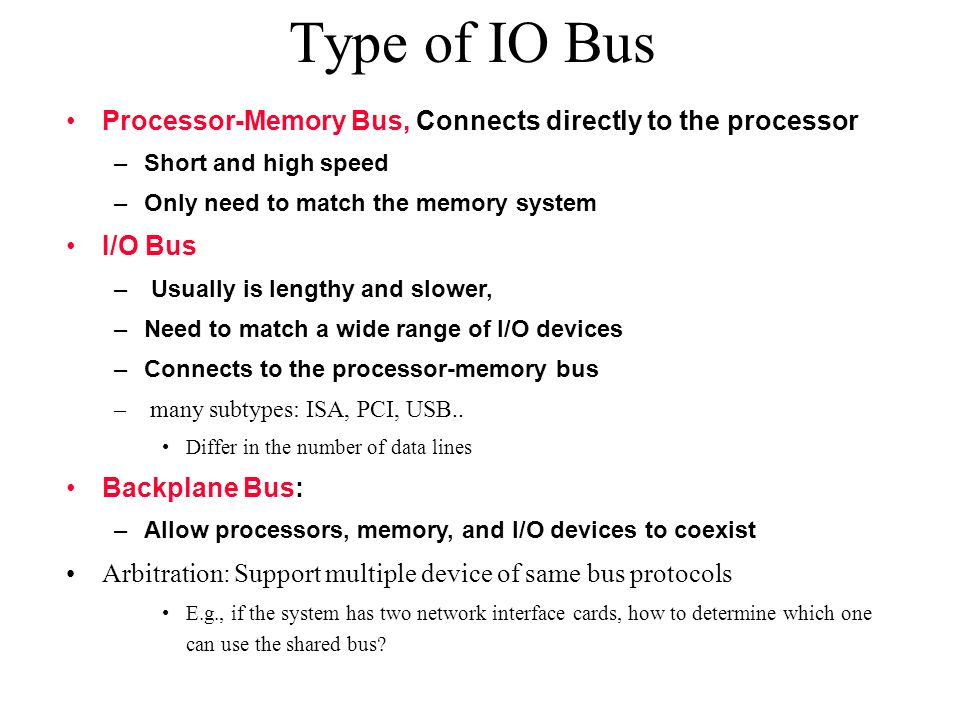 Type of IO Bus

• Processor-Memory Bus, Connects directly to the processor
– Short and high speed
– Only need to match the memory system

• I/O Bus
– Usually is lengthy and slower,
– Need to match a wide range of I/O devices
– Connects to the processor-memory bus
– many subtypes: ISA, PCI, USB..
• Differ in the number of data lines

• Backplane Bus:
– Allow processors, memory, and I/O devices to coexist

• Arbitration: Support multiple device of same bus protocols
• E.g., if the system has two network interface cards, how to determine which one can use the shared bus?